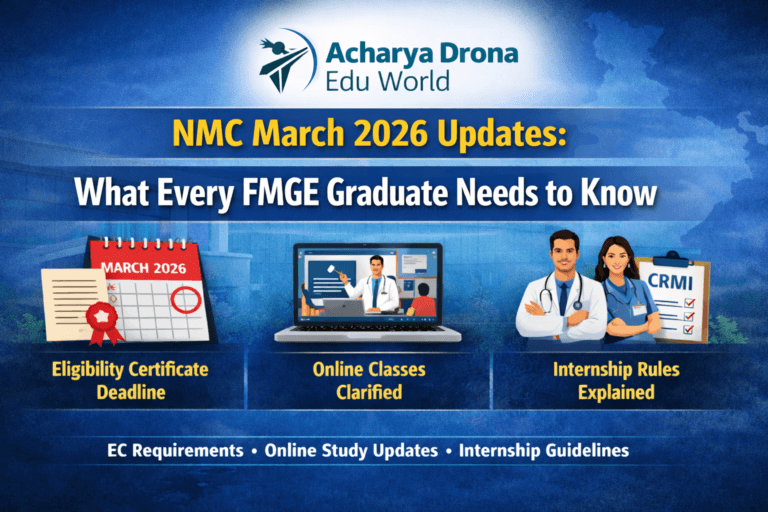 Acharya Drona
Edu World

NMC March 2026 Updates:

What Every FMGE Graduate Needs to Know

MARCH 2026

CRMI

Eligibility Certificate Deadline

Online Classes Clarified

Internship Rules Explained

EC Requirements • Online Study Updates • Internship Guidelines